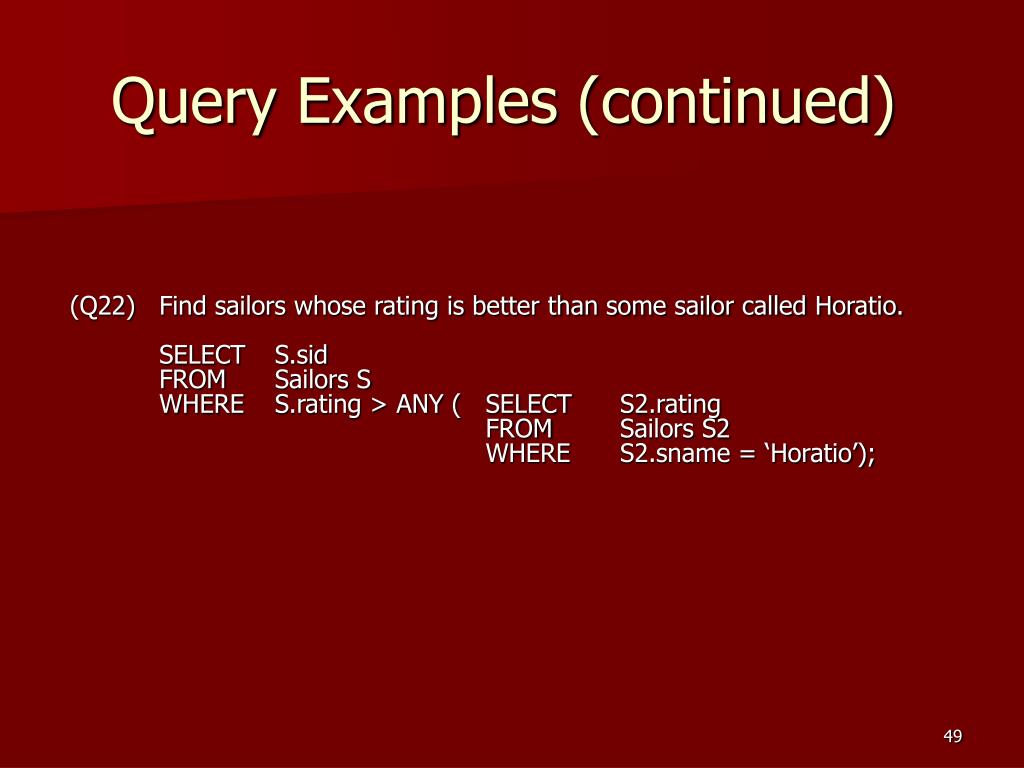 Query Examples (continued)

(Q22) Find sailors whose rating is better than some sailor called Horatio.

SELECT S.sid
FROM Sailors S
WHERE S.rating > ANY ( SELECT S2.rating
FROM Sailors S2
WHERE S2.sname = ‘Horatio’);

49